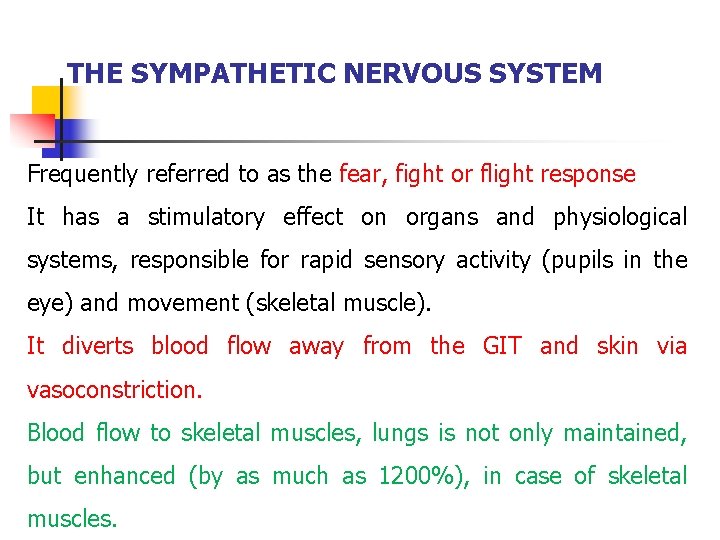 THE SYMPATHETIC NERVOUS SYSTEM

Frequently referred to as the fear, fight or flight response

It has a stimulatory effect on organs and physiological systems, responsible for rapid sensory activity (pupils in the eye) and movement (skeletal muscle).

It diverts blood flow away from the GIT and skin via vasoconstriction.

Blood flow to skeletal muscles, lungs is not only maintained, but enhanced (by as much as 1200%), in case of skeletal muscles.